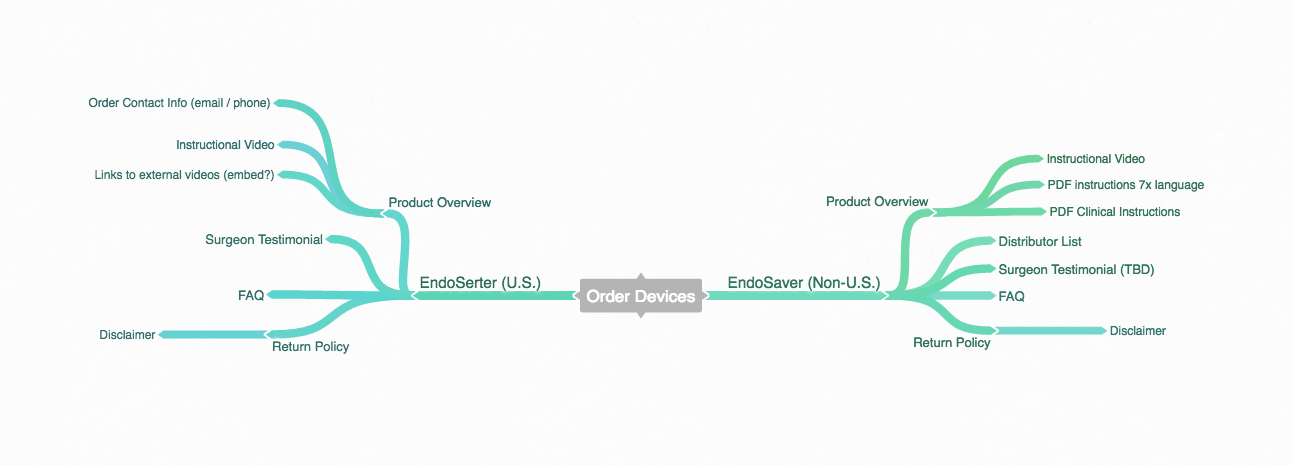 Order Devices

EndoSerter (U.S.)

Product Overview

Order Contact Info (email / phone)

Instructional Video

Links to external videos (embed?)

Surgeon Testimonial

FAQ

Return Policy

Disclaimer

EndoSaver (Non-U.S.)

Product Overview

Instructional Video

PDF instructions 7x language

PDF Clinical Instructions

Distributor List

Surgeon Testimonial (TBD)

FAQ

Return Policy

Disclaimer